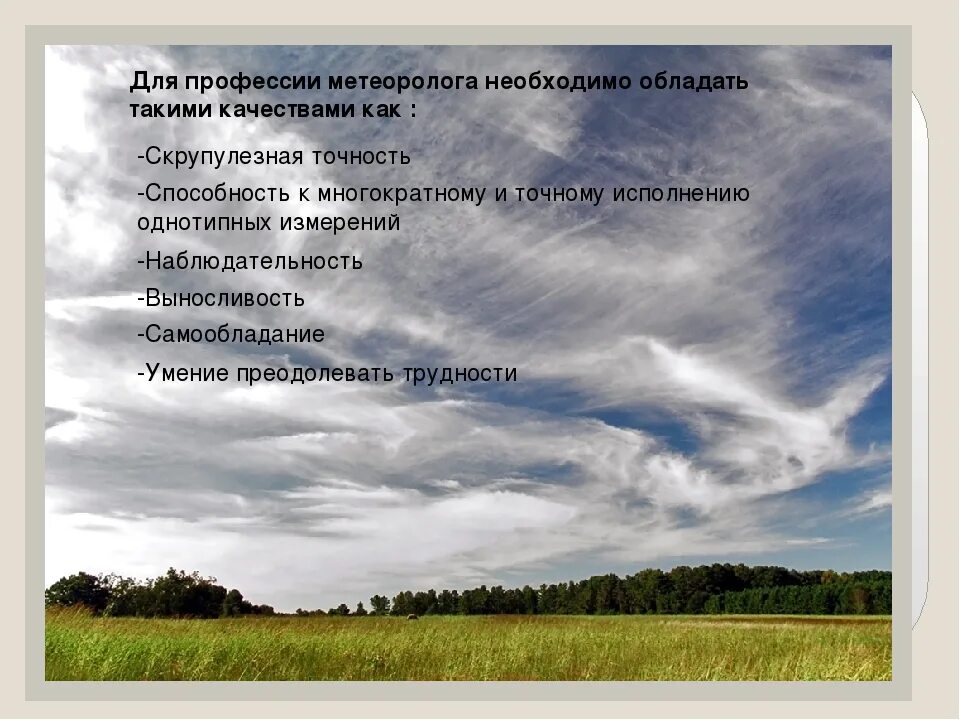 Для профессии метеоролога необходимо обладать такими качествами как :

-Скрупулезная точность

-Способность к многократному и точному исполнению однотипных измерений

-Наблюдательность

-Выносливость

-Самообладание

-Умение преодолевать трудности